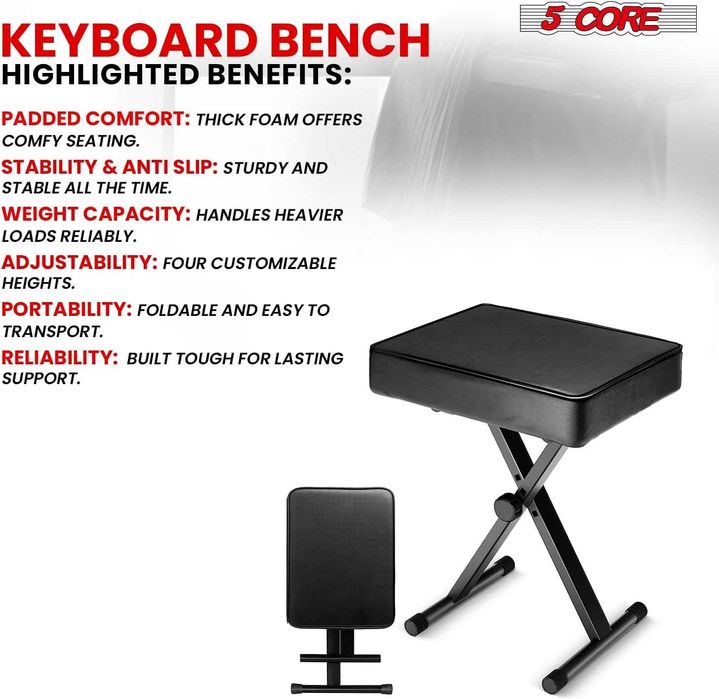 5 CORE

KEYBOARD BENCH
HIGHLIGHTED BENEFITS:

PADDED COMFORT: THICK FOAM OFFERS COMFY SEATING.

STABILITY & ANTI SLIP: STURDY AND STABLE ALL THE TIME.

WEIGHT CAPACITY: HANDLES HEAVIER LOADS RELIABLY.

ADJUSTABILITY: FOUR CUSTOMIZABLE HEIGHTS.

PORTABILITY: FOLDABLE AND EASY TO TRANSPORT.

RELIABILITY: BUILT TOUGH FOR LASTING SUPPORT.